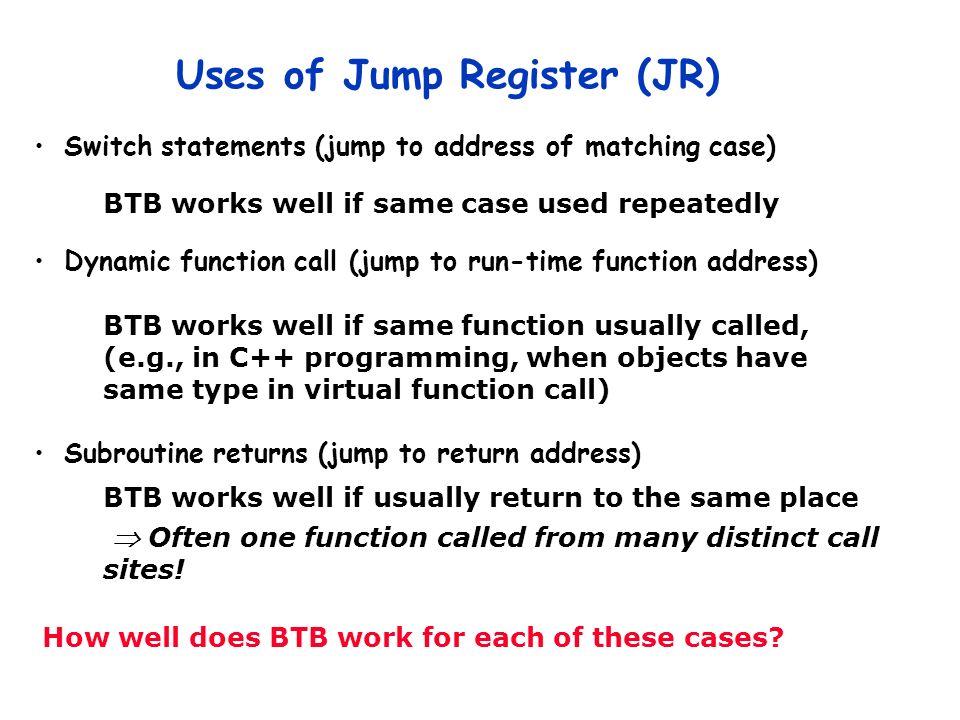 Uses of Jump Register (JR)

• Switch statements (jump to address of matching case)

BTB works well if same case used repeatedly

• Dynamic function call (jump to run-time function address)

BTB works well if same function usually called, (e.g., in C++ programming, when objects have same type in virtual function call)

• Subroutine returns (jump to return address)

BTB works well if usually return to the same place

$\Rightarrow$ Often one function called from many distinct call sites!

How well does BTB work for each of these cases?